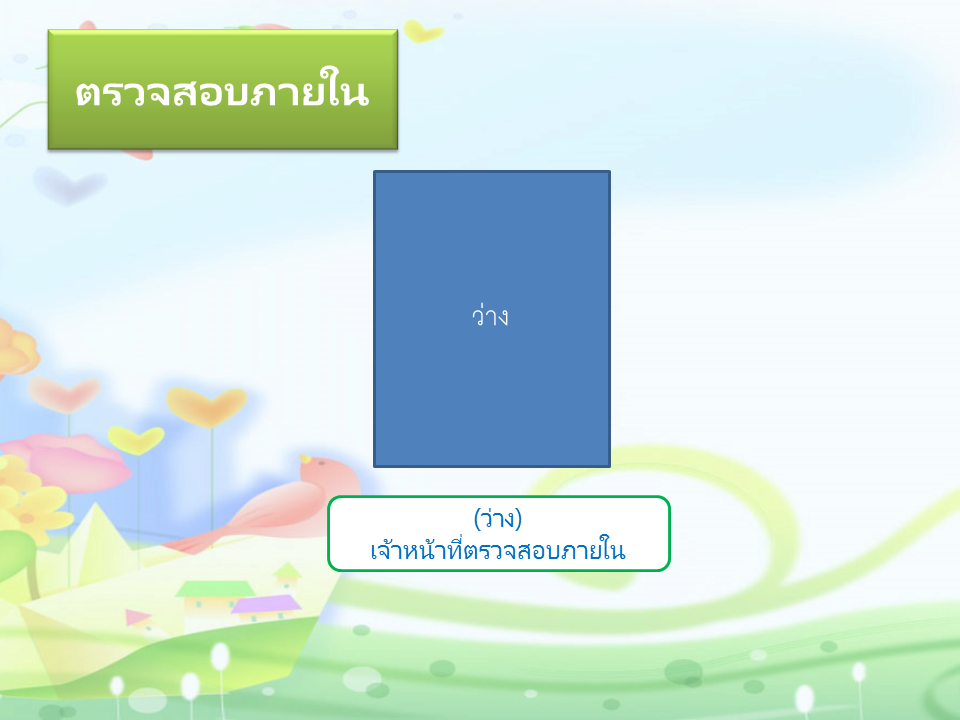 ตรวจสอบภายใน

ว่าง

(ว่าง)
เจ้าหน้าที่ตรวจสอบภายใน